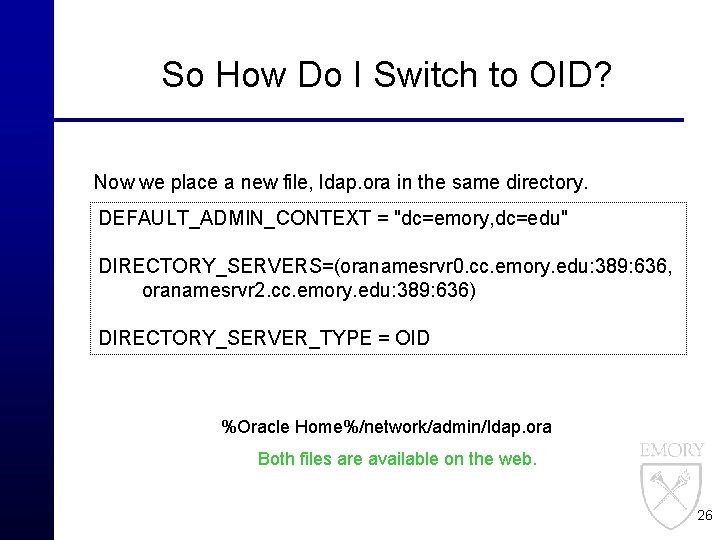 So How Do I Switch to OID?

Now we place a new file, ldap.ora in the same directory.

DEFAULT_ADMIN_CONTEXT = "dc=emory,dc=edu"

DIRECTORY_SERVERS=(oranamesrvr0.cc.emory.edu:389:636, oranamesrvr2.cc.emory.edu:389:636)

DIRECTORY_SERVER_TYPE = OID

%Oracle Home%/network/admin/ldap.ora

Both files are available on the web.

EMORY

26